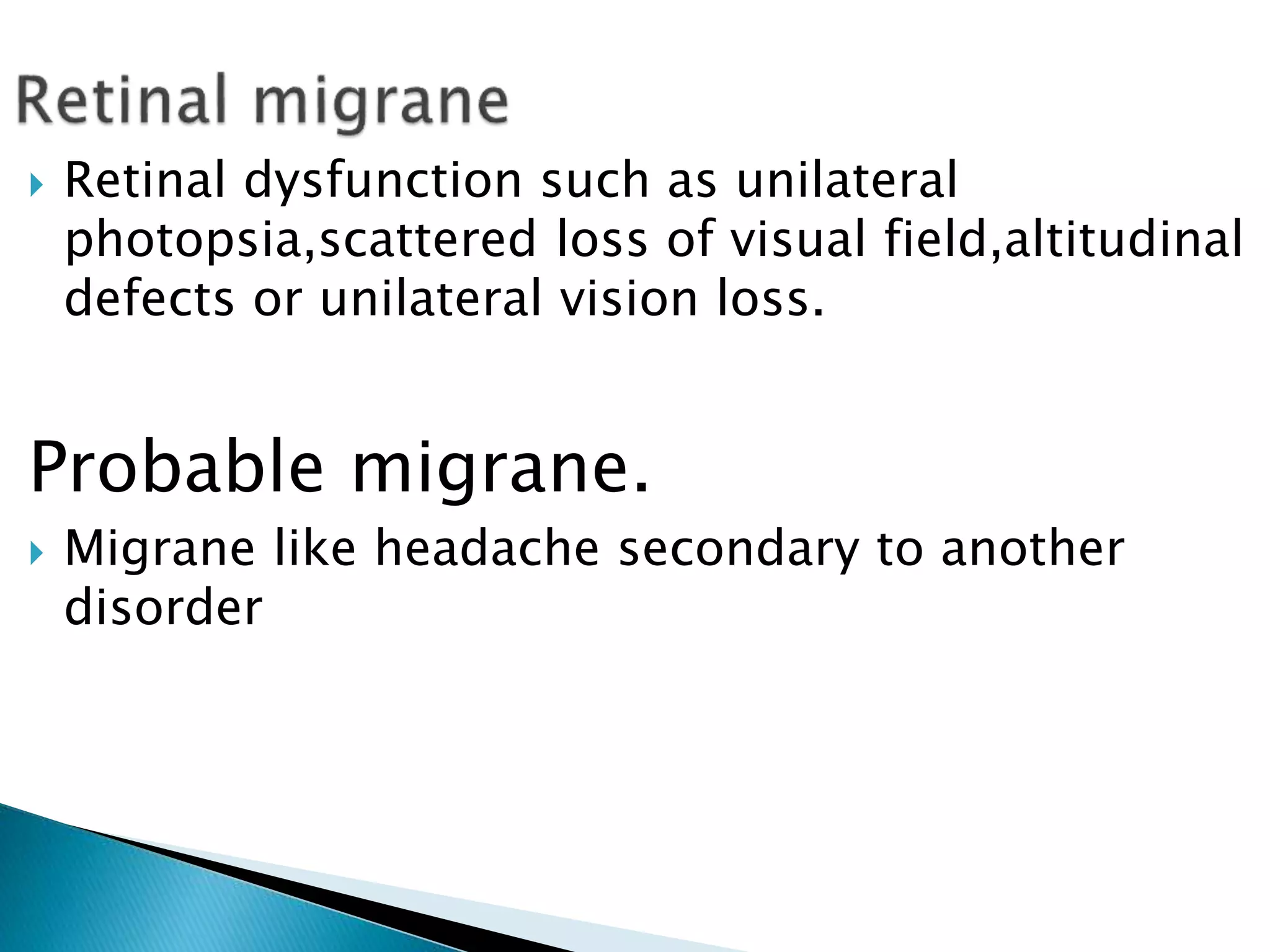 Retinal migrane

Retinal dysfunction such as unilateral photopsia,scattered loss of visual field,altitudinal defects or unilateral vision loss.

Probable migrane.

Migrane like headache secondary to another disorder